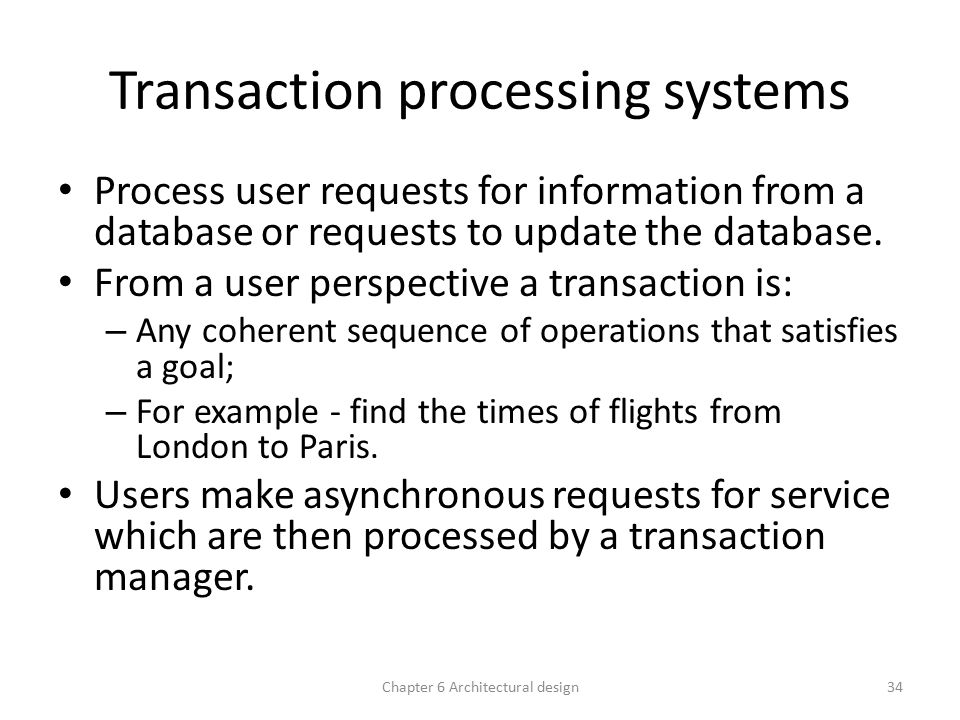 Transaction processing systems

• Process user requests for information from a database or requests to update the database.
• From a user perspective a transaction is:
– Any coherent sequence of operations that satisfies a goal;
– For example - find the times of flights from London to Paris.
• Users make asynchronous requests for service which are then processed by a transaction manager.

Chapter 6 Architectural design

34